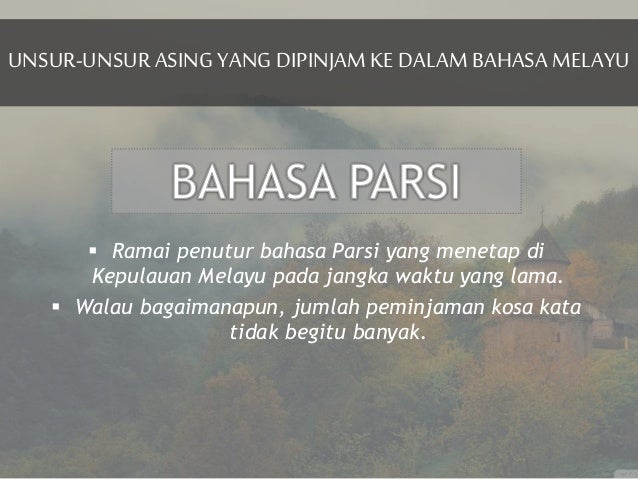 UNSUR-UNSUR ASING YANG DIPINJAM KE DALAM BAHASA MELAYU

BAHASA PARSI

▪ Ramai penutur bahasa Parsi yang menetap di Kepulauan Melayu pada jangka waktu yang lama.
▪ Walau bagaimanapun, jumlah peminjaman kosa kata tidak begitu banyak.